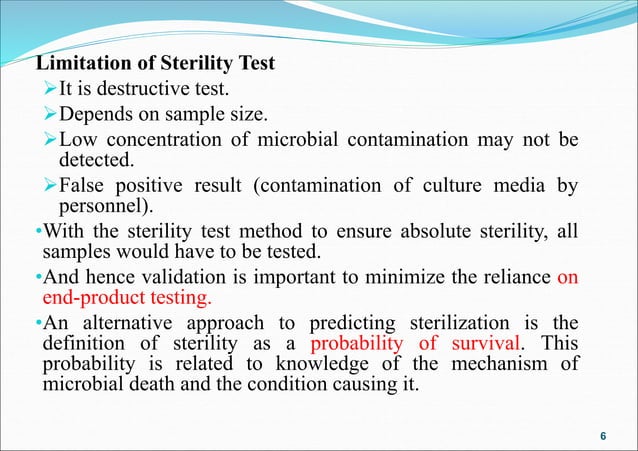 Limitation of Sterility Test

➢It is destructive test.

➢Depends on sample size.

➢Low concentration of microbial contamination may not be detected.

➢False positive result (contamination of culture media by personnel).

•With the sterility test method to ensure absolute sterility, all samples would have to be tested.

•And hence validation is important to minimize the reliance on end-product testing.

•An alternative approach to predicting sterilization is the definition of sterility as a probability of survival. This probability is related to knowledge of the mechanism of microbial death and the condition causing it.

6